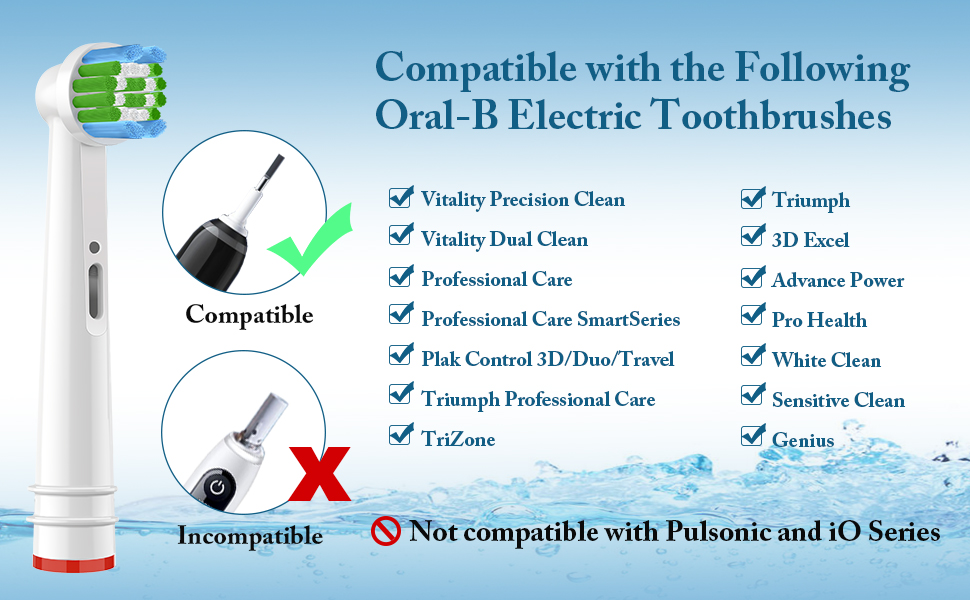 Compatible with the Following Oral-B Electric Toothbrushes

Compatible

Incompatible

Vitality Precision Clean
Vitality Dual Clean
Professional Care
Professional Care SmartSeries
Plak Control 3D/Duo/Travel
Triumph Professional Care
TriZone

Triumph
3D Excel
Advance Power
Pro Health
White Clean
Sensitive Clean
Genius

Not compatible with Pulsonic and iO Series